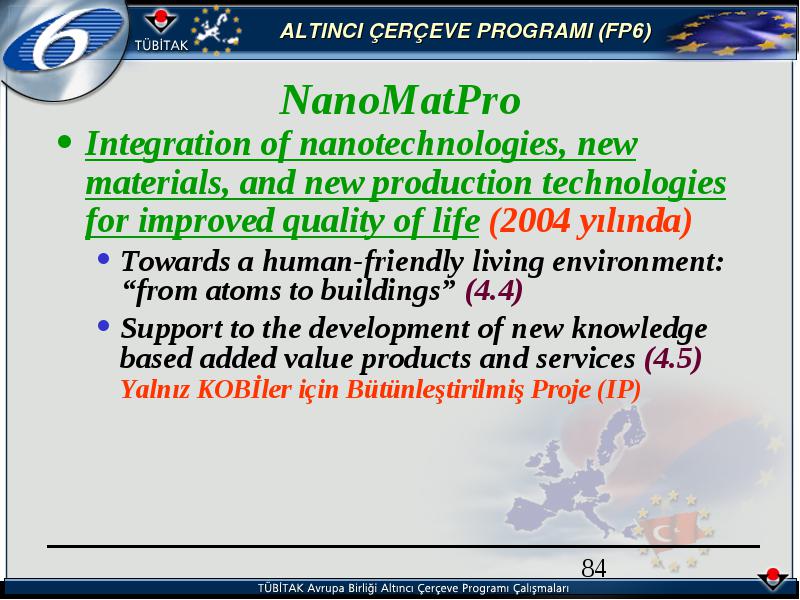 6

TÜBİTAK

ALTINCI ÇERÇEVE PROGRAMI (FP6)

NanoMatPro

• Integration of nanotechnologies, new materials, and new production technologies for improved quality of life (2004 yılında)

• Towards a human-friendly living environment: “from atoms to buildings” (4.4)

• Support to the development of new knowledge based added value products and services (4.5)
Yalnız KOBİler için Bütünleştirilmiş Proje (IP)

84

TÜBİTAK Avrupa Birliği Altıncı Çerçeve Programı Çalışmaları